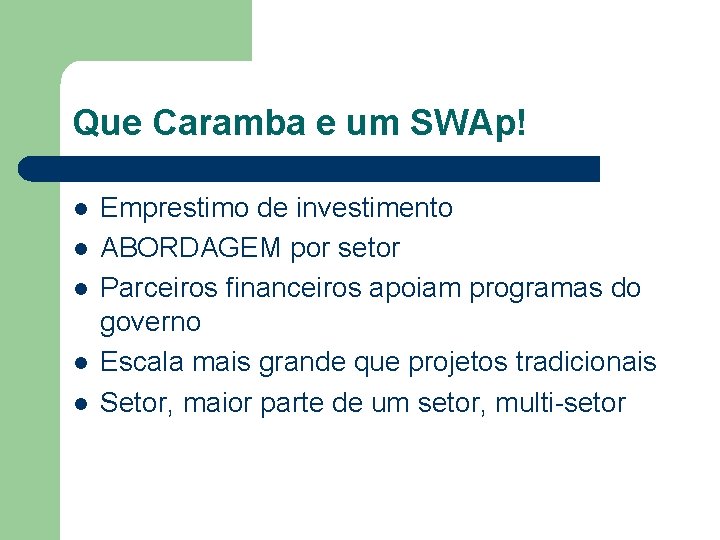 Que Caramba e um SWAp!

- Emprestimo de investimento
- ABORDAGEM por setor
- Parceiros financeiros apoiam programas do governo
- Escala mais grande que projetos tradicionais
- Setor, maior parte de um setor, multi-setor